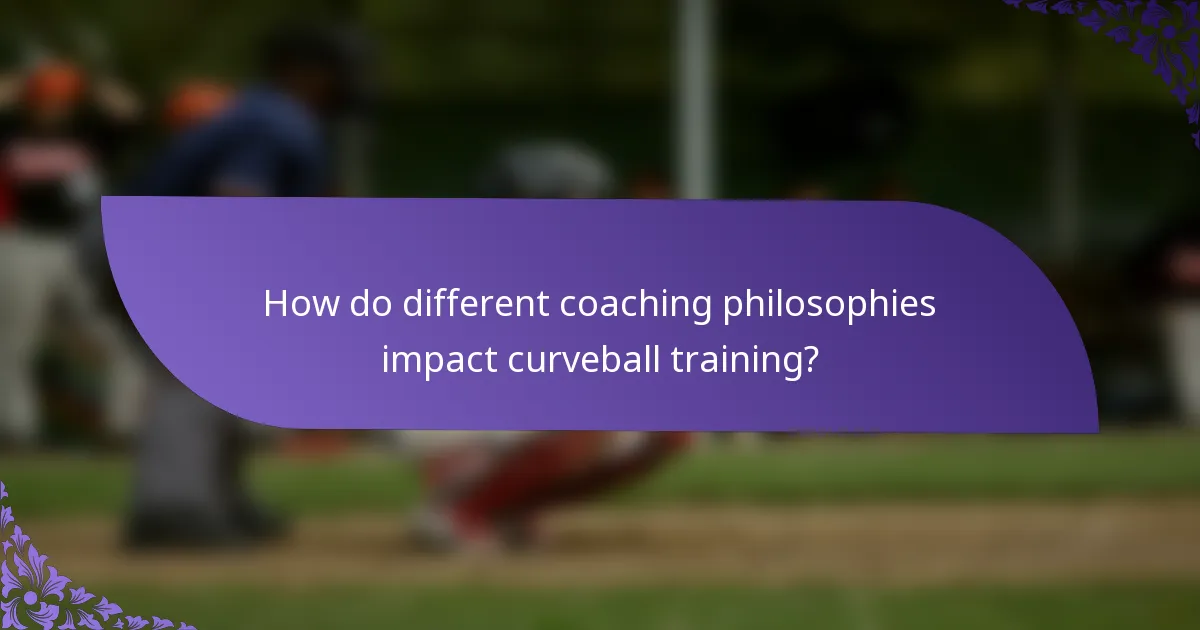 How do different coaching philosophies impact curveball training?